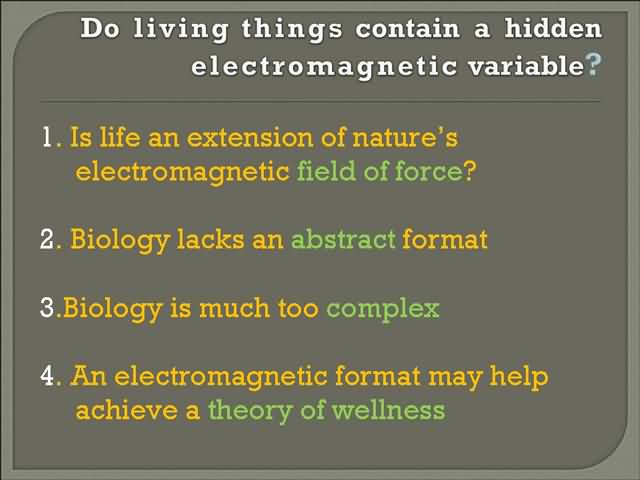 Do living things contain a hidden electromagnetic variable?

1. Is life an extension of nature's electromagnetic field of force?

2. Biology lacks an abstract format

3.Biology is much too complex

4. An electromagnetic format may help achieve a theory of wellness